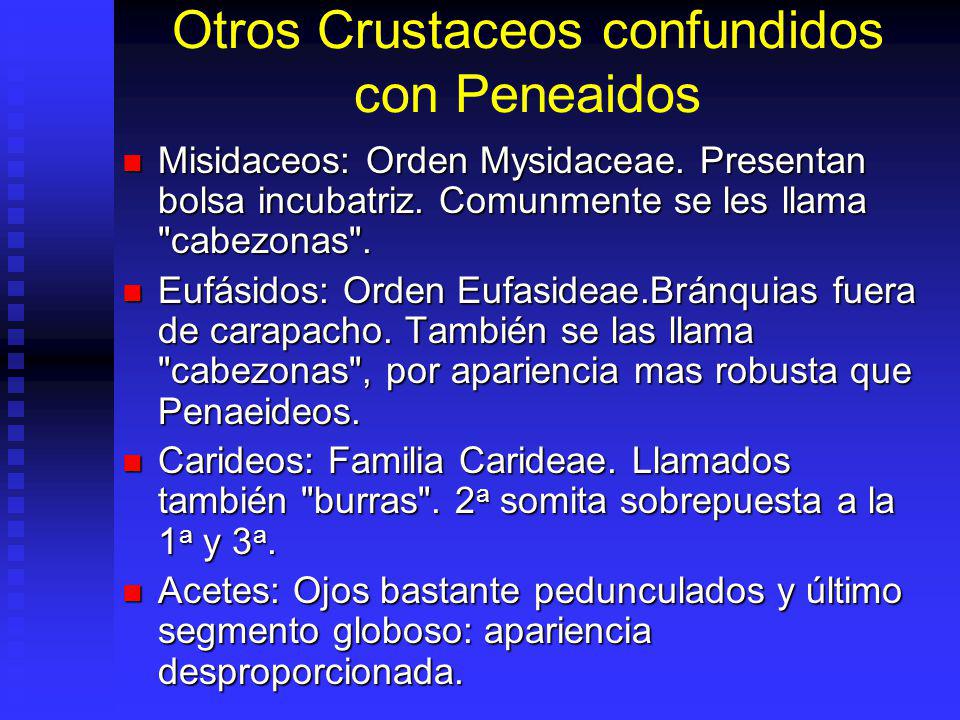 Otros Crustaceos confundidos con Peneaidos

Misidaceos: Orden Mysidaceae. Presentan bolsa incubatriz. Comunmente se les llama "cabezonas".

Eufásidos: Orden Eufasideae.Bránquias fuera de carapacho. También se las llama "cabezonas", por apariencia mas robusta que Penaeideos.

Carideos: Familia Carideae. Llamados también "burras". 2ª somita sobrepuesta a la 1ª y 3ª.

Acetes: Ojos bastante pedunculados y último segmento globoso: apariencia desproporcionada.